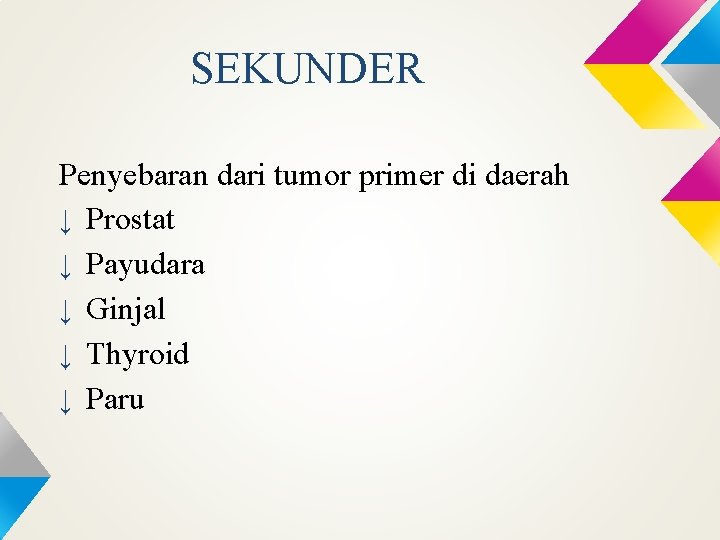 SEKUNDER

Penyebaran dari tumor primer di daerah
↓ Prostat
↓ Payudara
↓ Ginjal
↓ Thyroid
↓ Paru